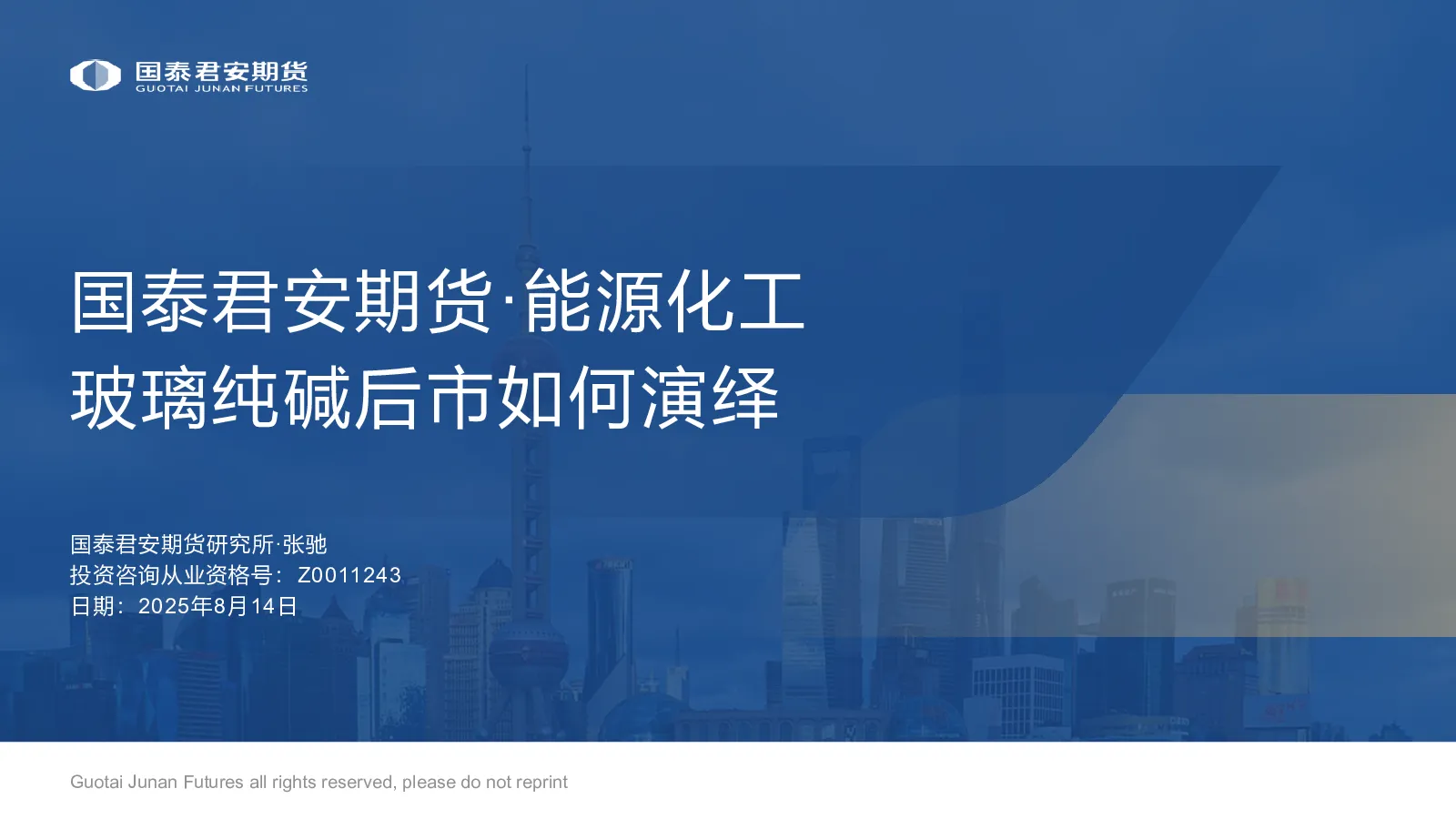 国泰君安期货
GUOTAI JUNAN FUTURES

国泰君安期货·能源化工
玻璃纯碱后市如何演绎

国泰君安期货研究所·张驰
投资咨询从业资格号：Z0011243
日期：2025年8月14日

Guotai Junan Futures all rights reserved, please do not reprint